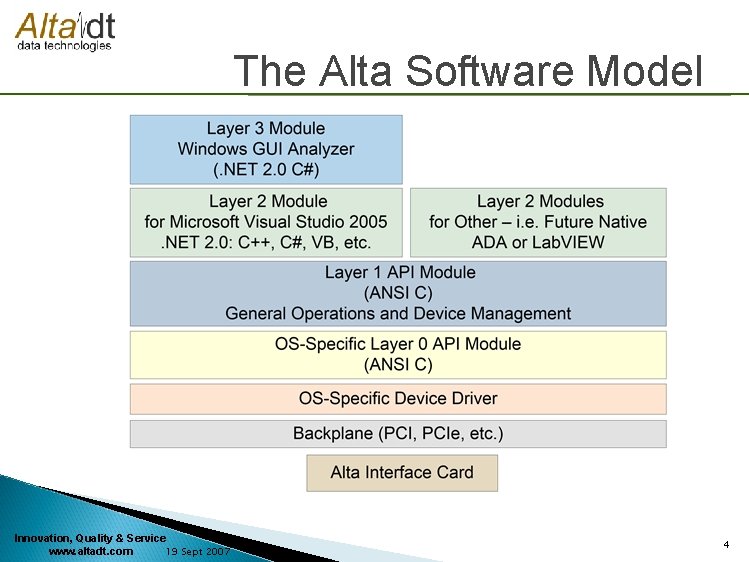 Alta dt
data technologies

The Alta Software Model

Layer 3 Module
Windows GUI Analyzer
(.NET 2.0 C#)

Layer 2 Module
for Microsoft Visual Studio 2005
.NET 2.0: C++, C#, VB, etc.

Layer 2 Modules
for Other – i.e. Future Native
ADA or LabVIEW

Layer 1 API Module
(ANSI C)
General Operations and Device Management

OS-Specific Layer 0 API Module
(ANSI C)

OS-Specific Device Driver

Backplane (PCI, PCIe, etc.)

Alta Interface Card

Innovation, Quality & Service
www.altadt.com 19 Sept 2007

4